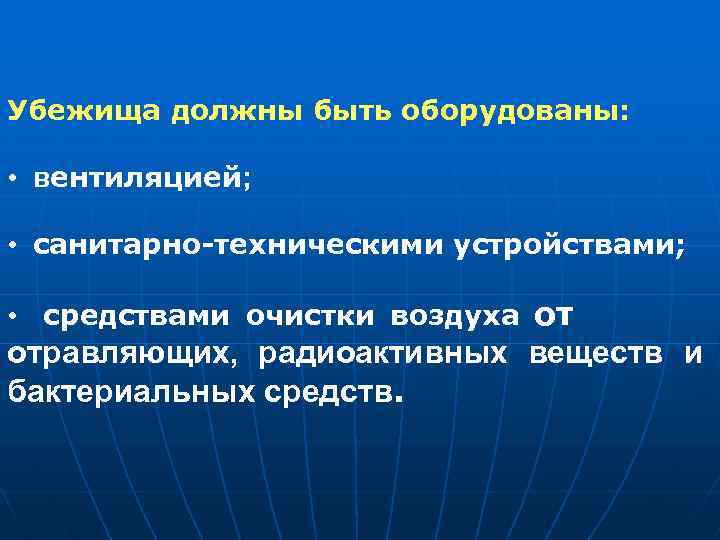 Убежища должны быть оборудованы:

• вентиляцией;

• санитарно-техническими устройствами;

• средствами очистки воздуха от отравляющих, радиоактивных веществ и бактериальных средств.